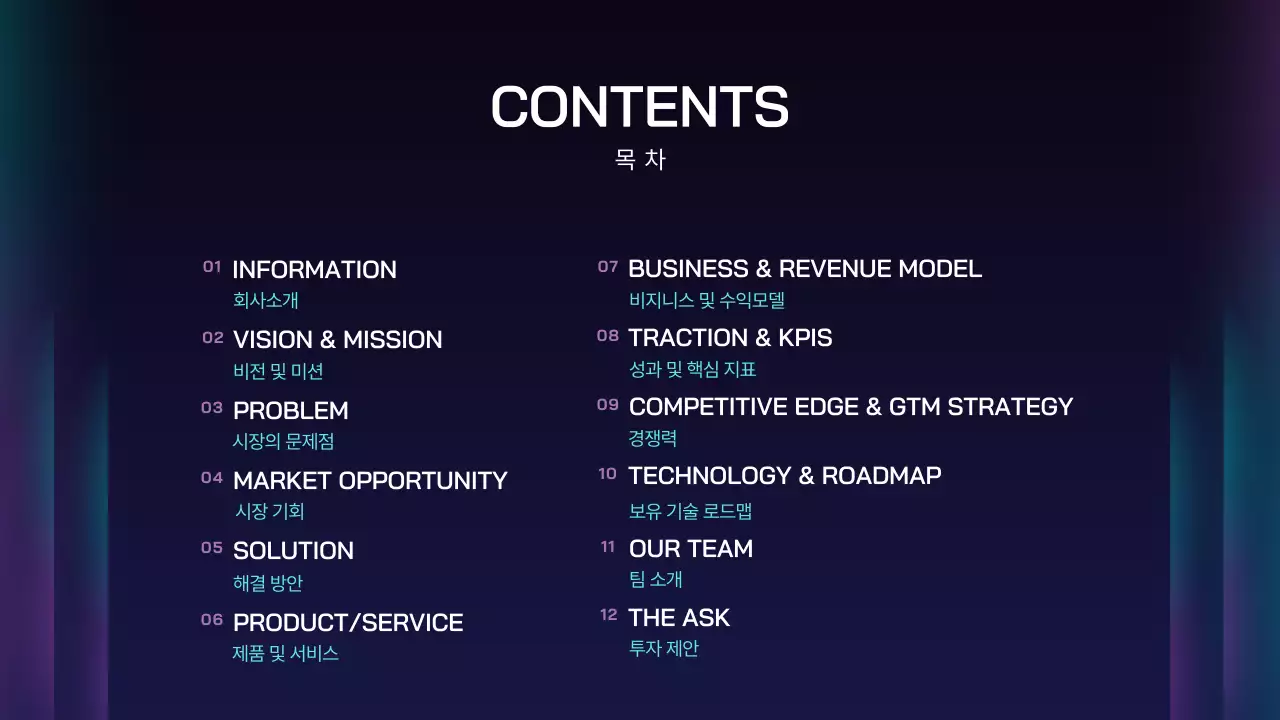 CONTENTS
목 차

01 INFORMATION
회사소개

02 VISION & MISSION
비전 및 미션

03 PROBLEM
시장의 문제점

04 MARKET OPPORTUNITY
시장 기회

05 SOLUTION
해결 방안

06 PRODUCT/SERVICE
제품 및 서비스

07 BUSINESS & REVENUE MODEL
비지니스 및 수익모델

08 TRACTION & KPIS
성과 및 핵심 지표

09 COMPETITIVE EDGE & GTM STRATEGY
경쟁력

10 TECHNOLOGY & ROADMAP
보유 기술 로드맵

11 OUR TEAM
팀 소개

12 THE ASK
투자 제안